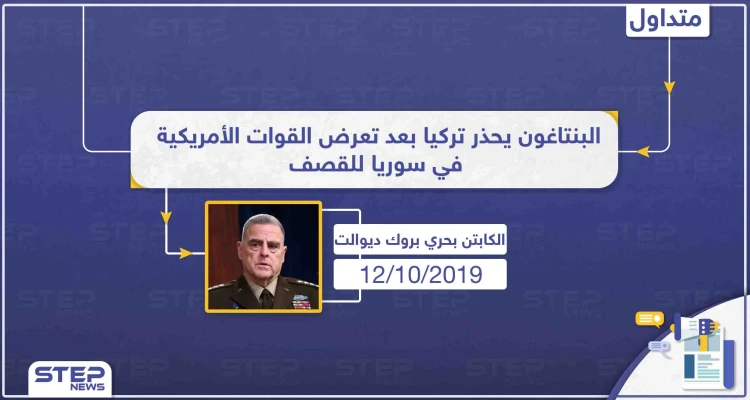 متداول

البنتاغون يحذر تركيا بعد تعرض القوات الأمريكية في سوريا للقصف

الكابتن بحري بروك ديوالت

12/10/2019

STEP NEWS